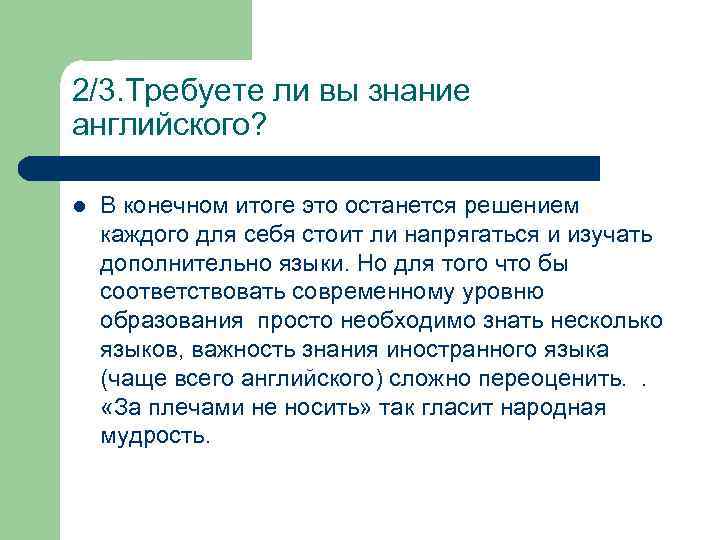 2/3.Требуете ли вы знание английского?

В конечном итоге это останется решением каждого для себя стоит ли напрягаться и изучать дополнительно языки. Но для того что бы соответствовать современному уровню образования  просто необходимо знать несколько языков, важность знания иностранного языка (чаще всего английского) сложно переоценить.  . «За плечами не носить» так гласит народная мудрость.